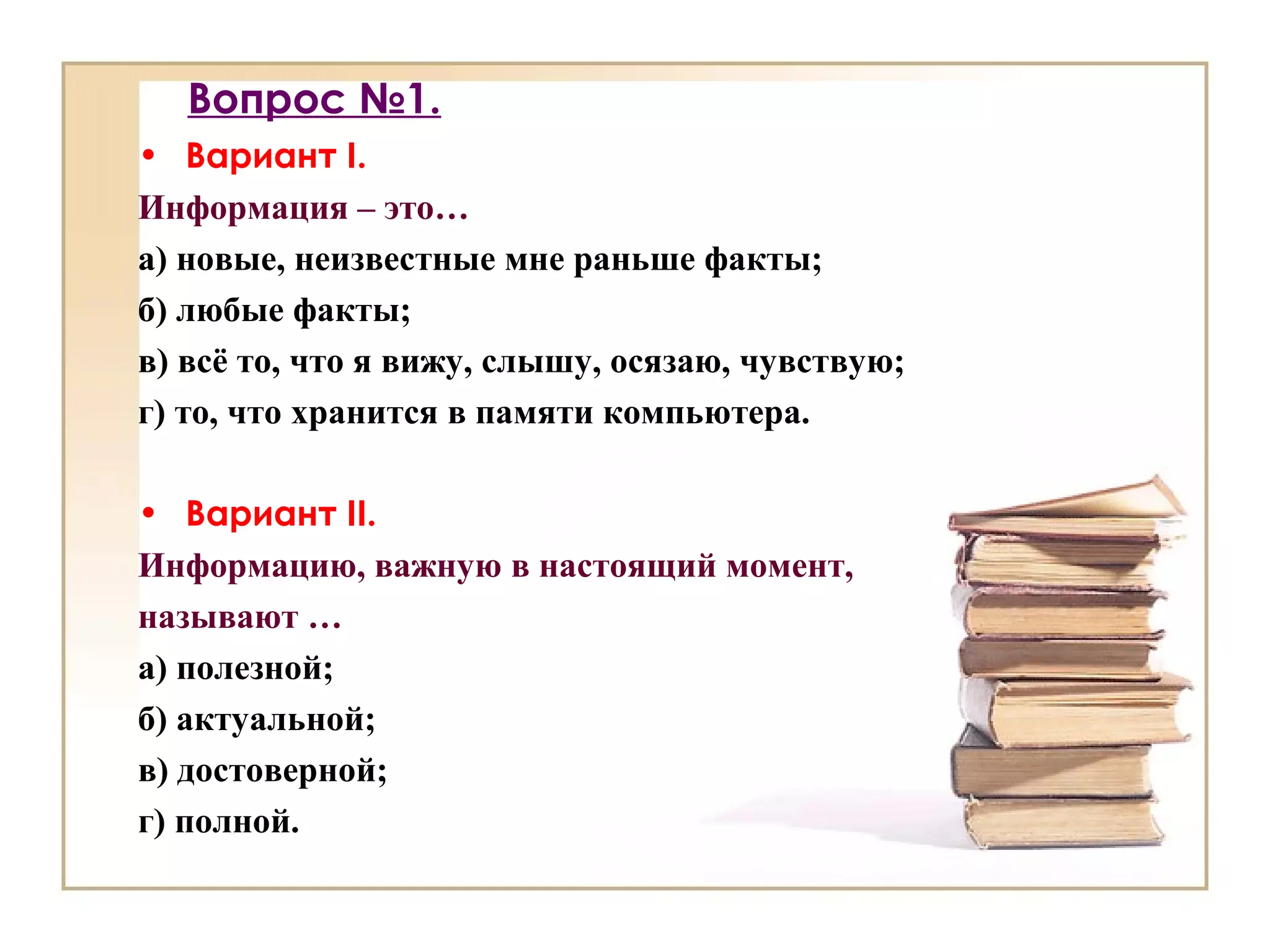 Вопрос №1.

• Вариант I.

Информация – это…

а) новые, неизвестные мне раньше факты;

б) любые факты;

в) всё то, что я вижу, слышу, осязаю, чувствую;

г) то, что хранится в памяти компьютера.

• Вариант II.

Информацию, важную в настоящий момент, называют …

а) полезной;

б) актуальной;

в) достоверной;

г) полной.